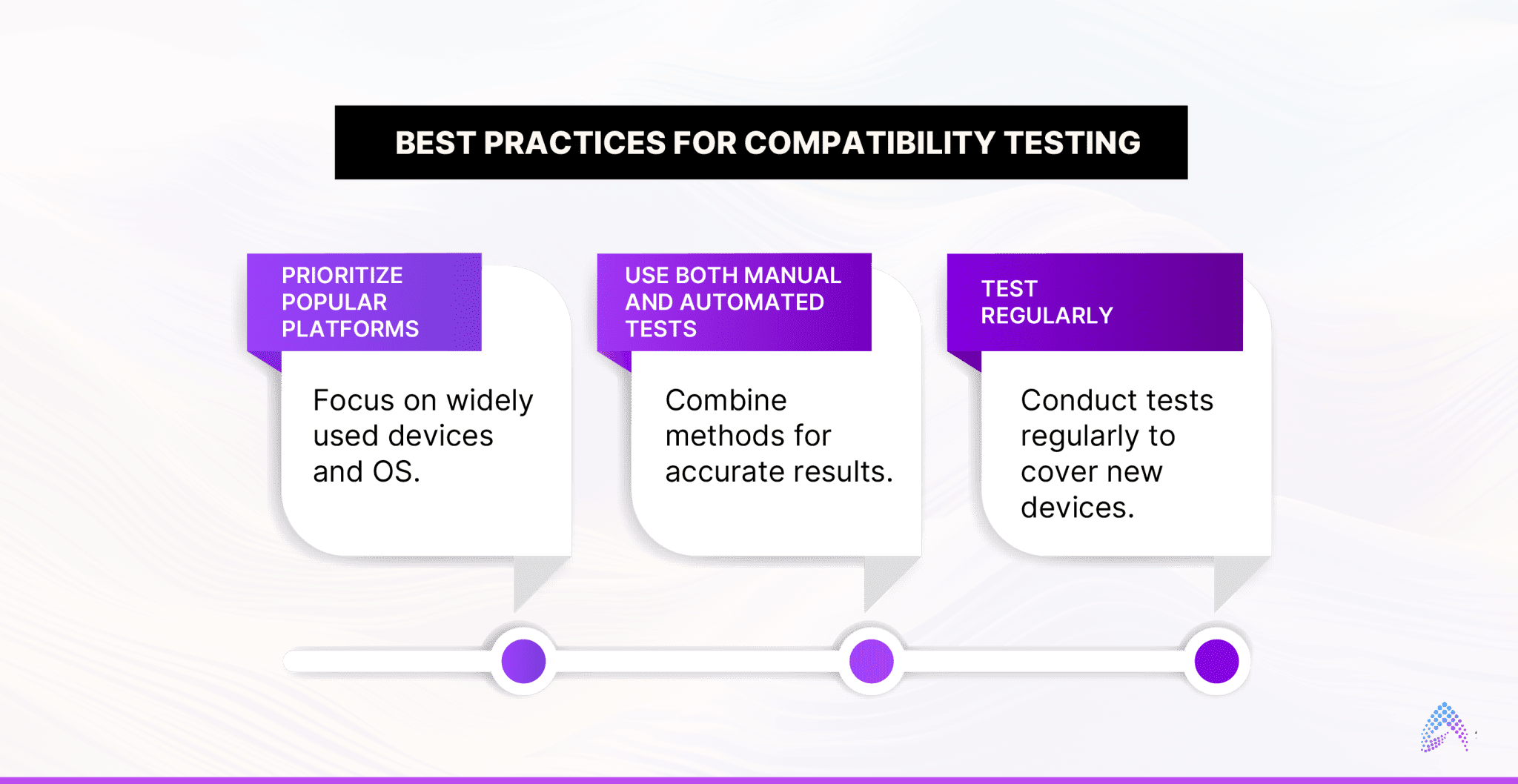 BEST PRACTICES FOR COMPATIBILITY TESTING

PRIORITIZE POPULAR PLATFORMS

Focus on widely used devices and OS.

USE BOTH MANUAL AND AUTOMATED TESTS

Combine methods for accurate results.

TEST REGULARLY

Conduct tests regularly to cover new devices.